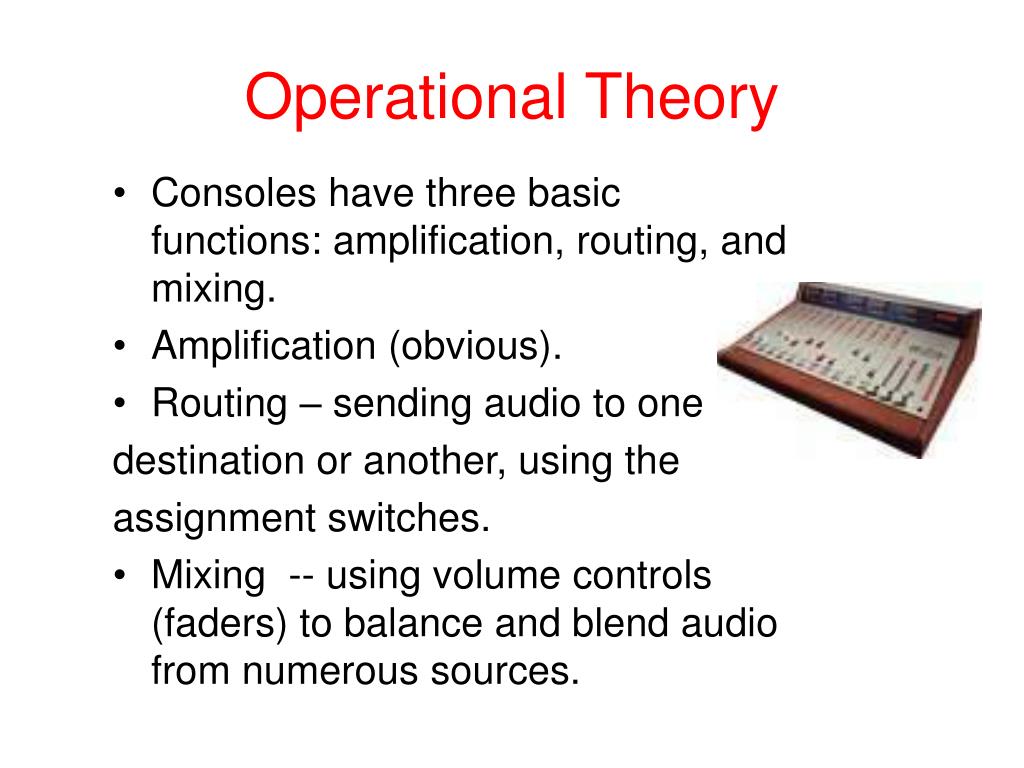 Operational Theory

• Consoles have three basic functions: amplification, routing, and mixing.
• Amplification (obvious).
• Routing – sending audio to one destination or another, using the assignment switches.
• Mixing -- using volume controls (faders) to balance and blend audio from numerous sources.